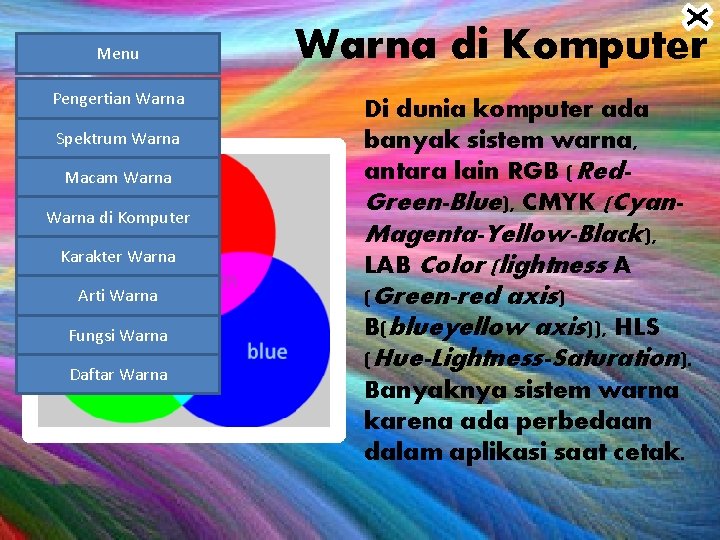 Menu

Pengertian Warna

Spektrum Warna

Macam Warna

Warna di Komputer

Karakter Warna

Arti Warna

Fungsi Warna

Daftar Warna

blue

Warna di Komputer

Di dunia komputer ada banyak sistem warna, antara lain RGB (Red-Green-Blue), CMYK (Cyan-Magenta-Yellow-Black), LAB Color (lightness A (Green-red axis) B(blueyellow axis)), HLS (Hue-Lightness-Saturation). Banyaknya sistem warna karena ada perbedaan dalam aplikasi saat cetak.